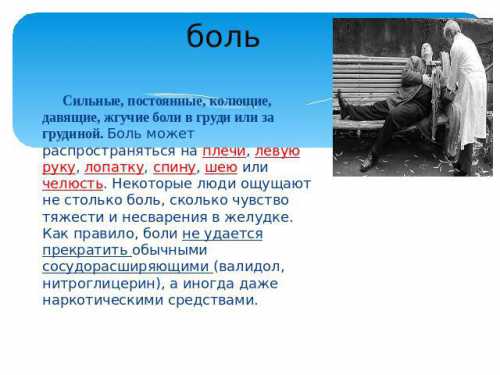 боль

Сильные, постоянные, колющие, давящие, жгучие боли в груди или за грудиной. Боль может распространяться на плечи, левую руку, лопатку, спину, шею или челюсть. Некоторые люди ощущают не столько боль, сколько чувство тяжести и несварения в желудке. Как правило, боли не удается прекратить обычными сосудорасширяющими (валидол, нитроглицерин), а иногда даже наркотическими средствами.